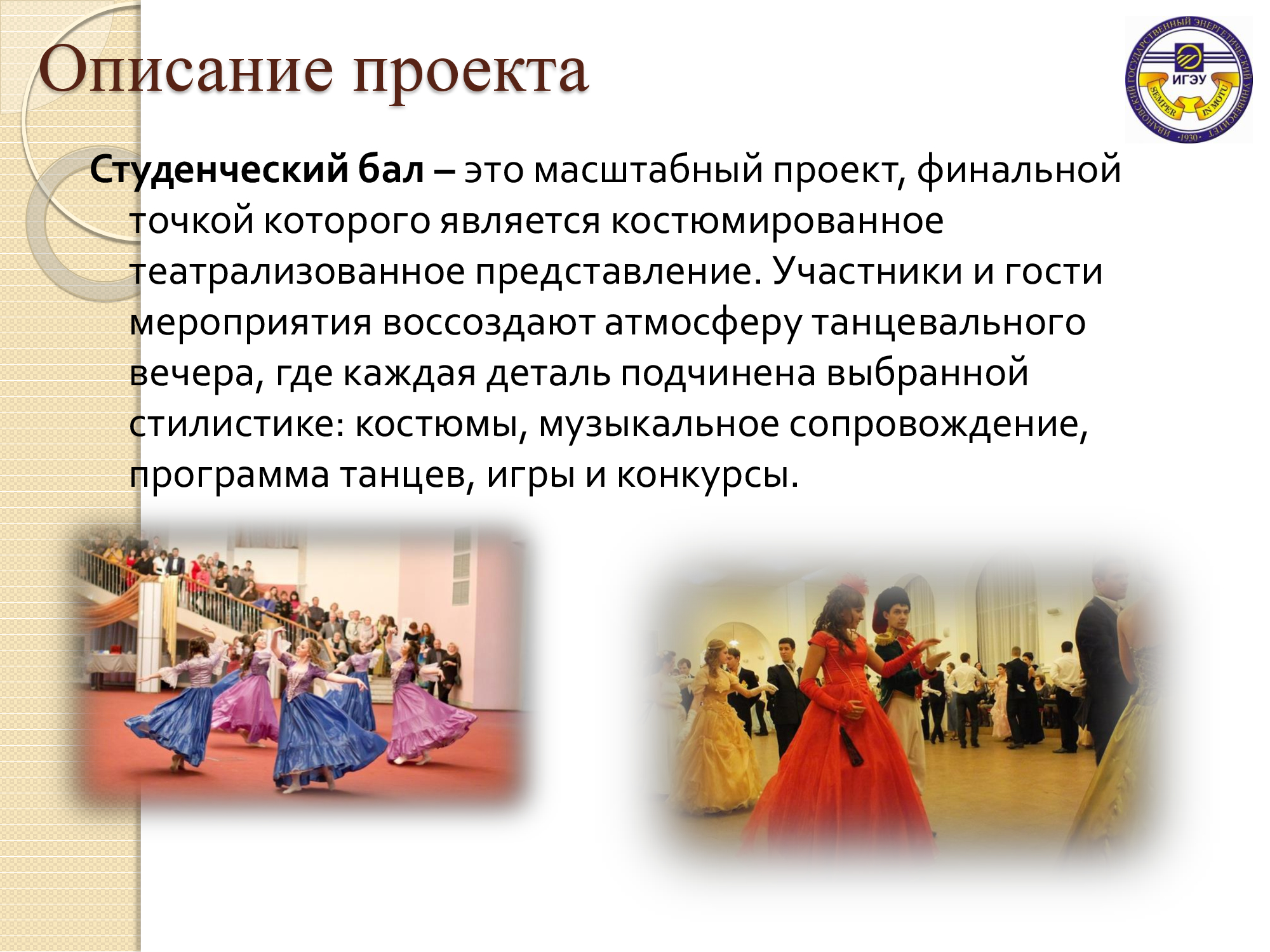 Описание проекта

ИВАНОВСКИЙ ГОСУДАРСТВЕННЫЙ ЭНЕРГЕТИЧЕСКИЙ УНИВЕРСИТЕТ
ИГЭУ
SEMPER IN MOTU
·1930·

Студенческий бал – это масштабный проект, финальной точкой которого является костюмированное театрализованное представление. Участники и гости мероприятия воссоздают атмосферу танцевального вечера, где каждая деталь подчинена выбранной стилистике: костюмы, музыкальное сопровождение, программа танцев, игры и конкурсы.